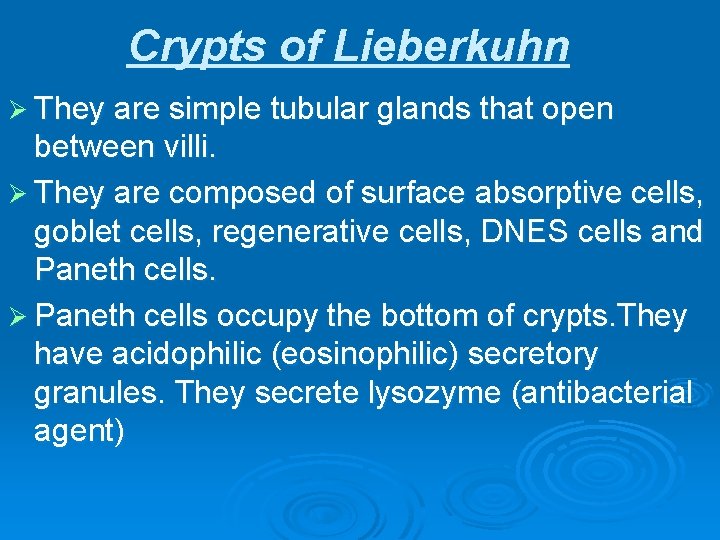 Crypts of Lieberkuhn

➢ They are simple tubular glands that open between villi.

➢ They are composed of surface absorptive cells, goblet cells, regenerative cells, DNES cells and Paneth cells.

➢ Paneth cells occupy the bottom of crypts.They have acidophilic (eosinophilic) secretory granules. They secrete lysozyme (antibacterial agent)